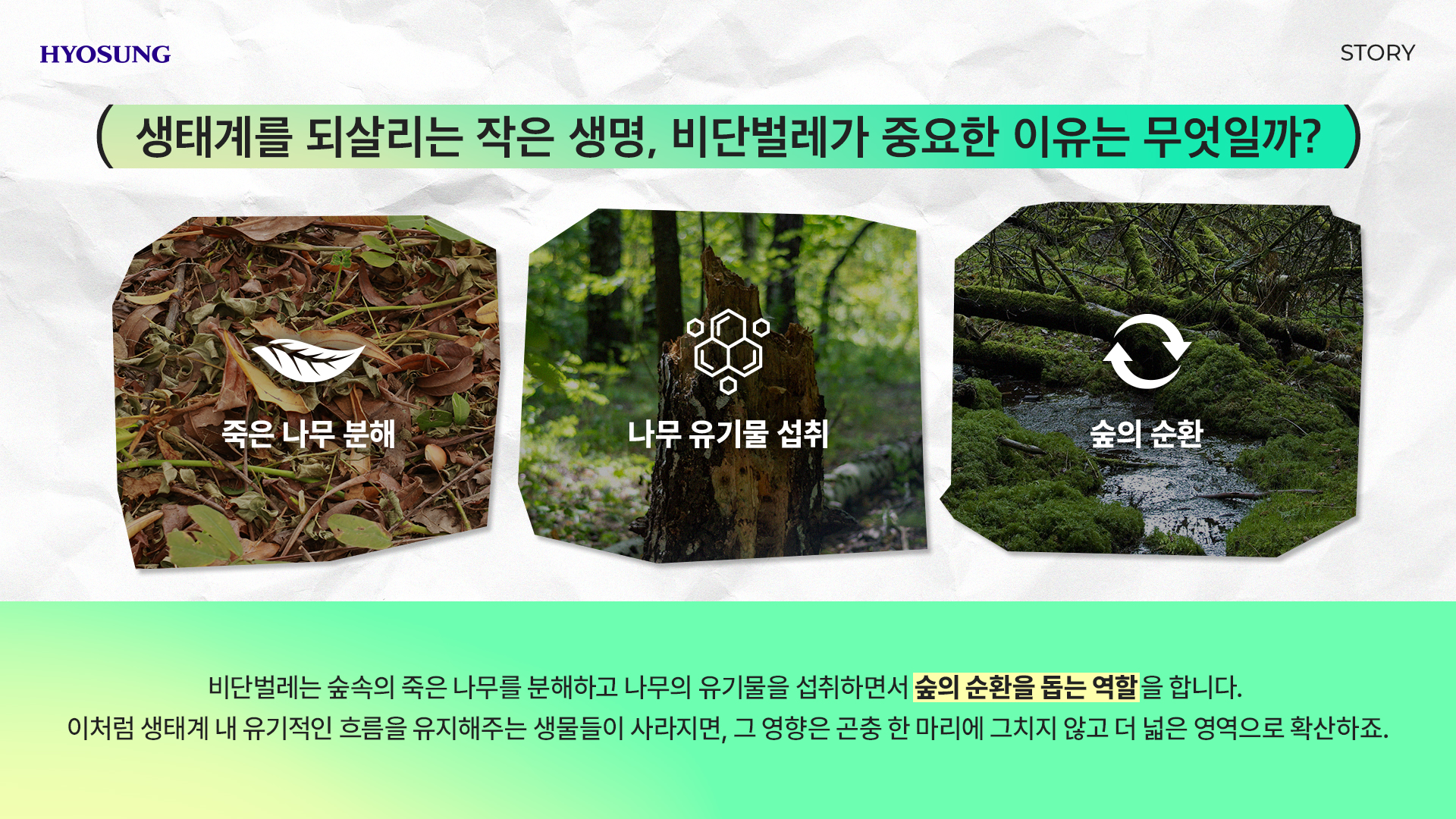 HYOSUNG

STORY

생태계를 되살리는 작은 생명, 비단벌레가 중요한 이유는 무엇일까?

죽은 나무 분해

나무 유기물 섭취

숲의 순환

비단벌레는 숲속의 죽은 나무를 분해하고 나무의 유기물을 섭취하면서 숲의 순환을 돕는 역할을 합니다.
이처럼 생태계 내 유기적인 흐름을 유지해주는 생물들이 사라지면, 그 영향은 곤충 한 마리에 그치지 않고 더 넓은 영역으로 확산하죠.